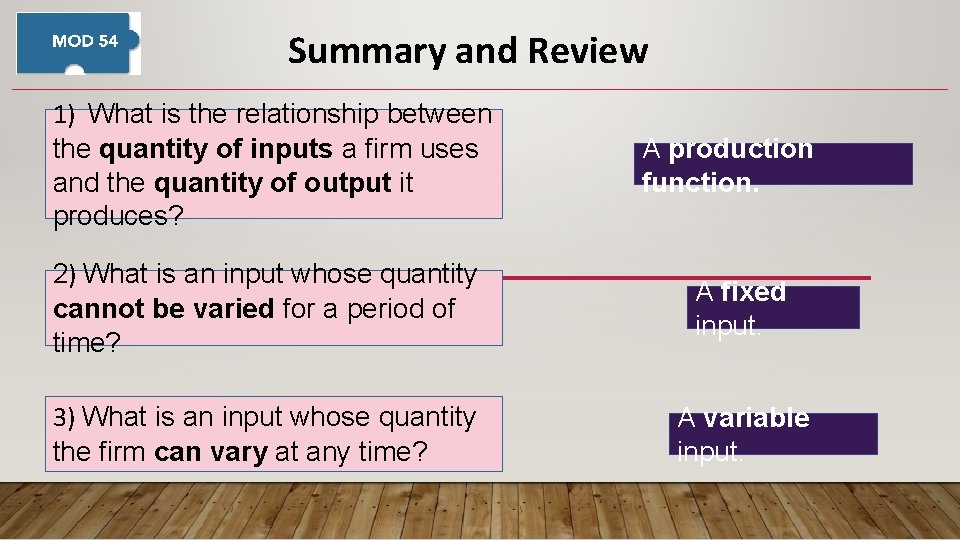 MOD 54

Summary and Review

1) What is the relationship between the quantity of inputs a firm uses and the quantity of output it produces?

A production function.

2) What is an input whose quantity cannot be varied for a period of time?

A fixed input.

3) What is an input whose quantity the firm can vary at any time?

A variable input.